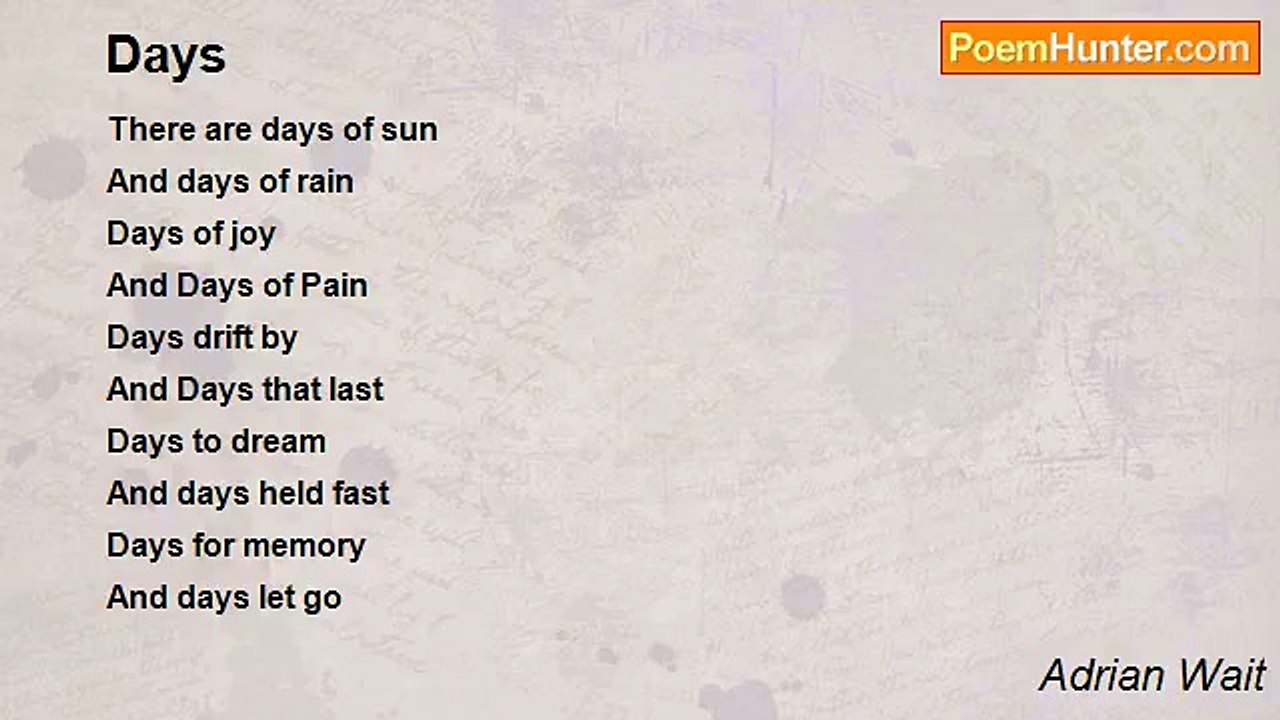 Days

PoemHunter.com

There are days of sun
And days of rain
Days of joy
And Days of Pain
Days drift by
And Days that last
Days to dream
And days held fast
Days for memory
And days let go

Adrian Wait